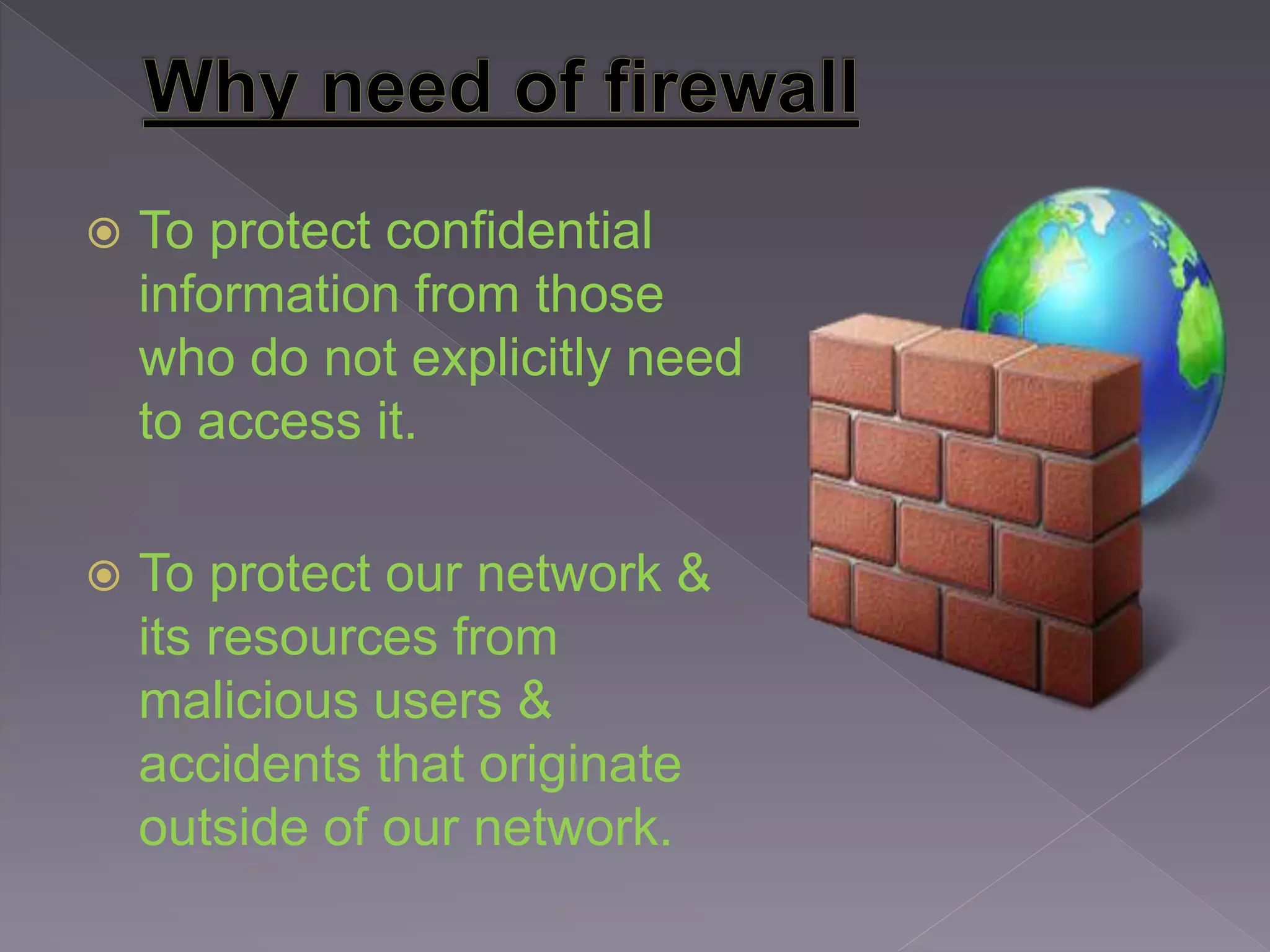 Why need of firewall

To protect confidential information from those who do not explicitly need to access it.

To protect our network & its resources from malicious users & accidents that originate outside of our network.